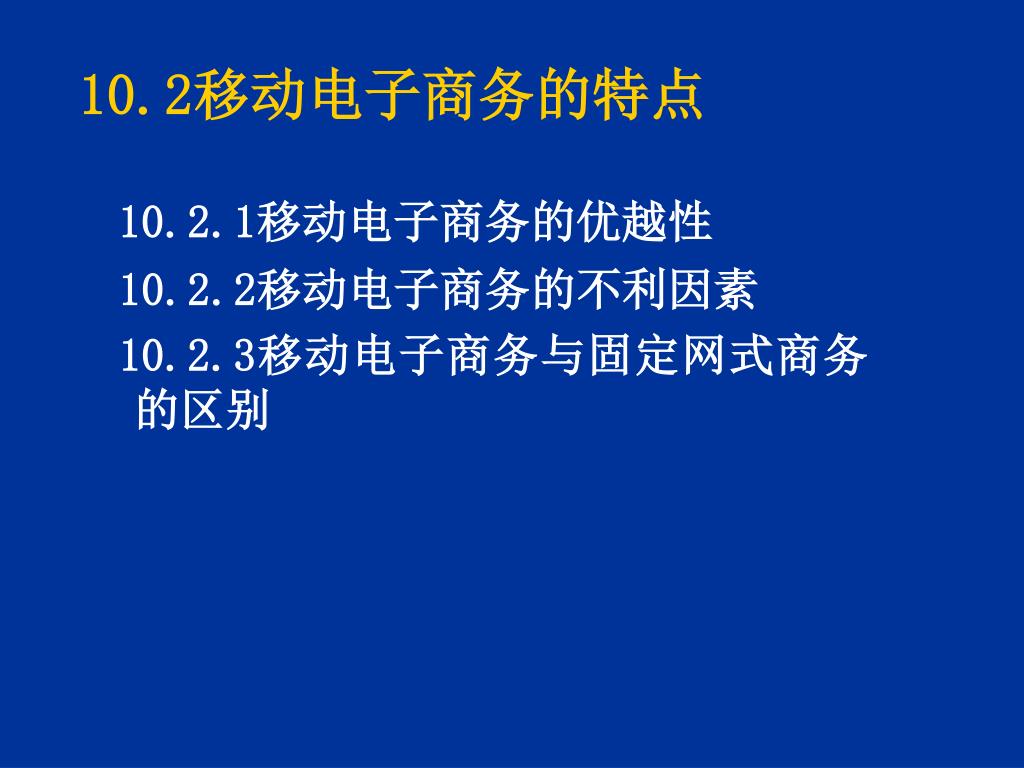 10.2移动电子商务的特点

10.2.1移动电子商务的优越性

10.2.2移动电子商务的不利因素

10.2.3移动电子商务与固定网式商务的区别